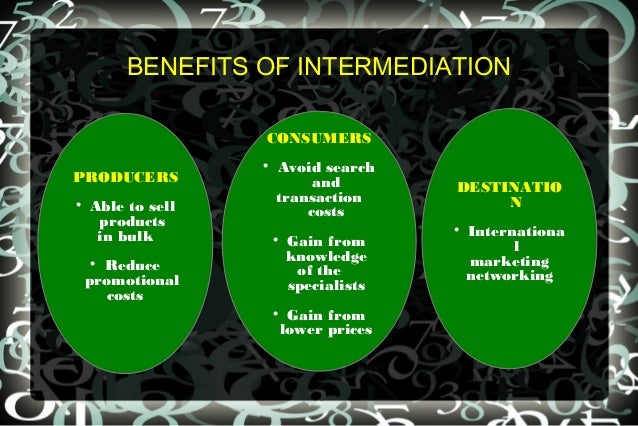 BENEFITS OF INTERMEDIATION

PRODUCERS

• Able to sell products in bulk

• Reduce promotional costs

CONSUMERS

• Avoid search and transaction costs

• Gain from knowledge of the specialists

• Gain from lower prices

DESTINATIO N

• Internationa l marketing networking